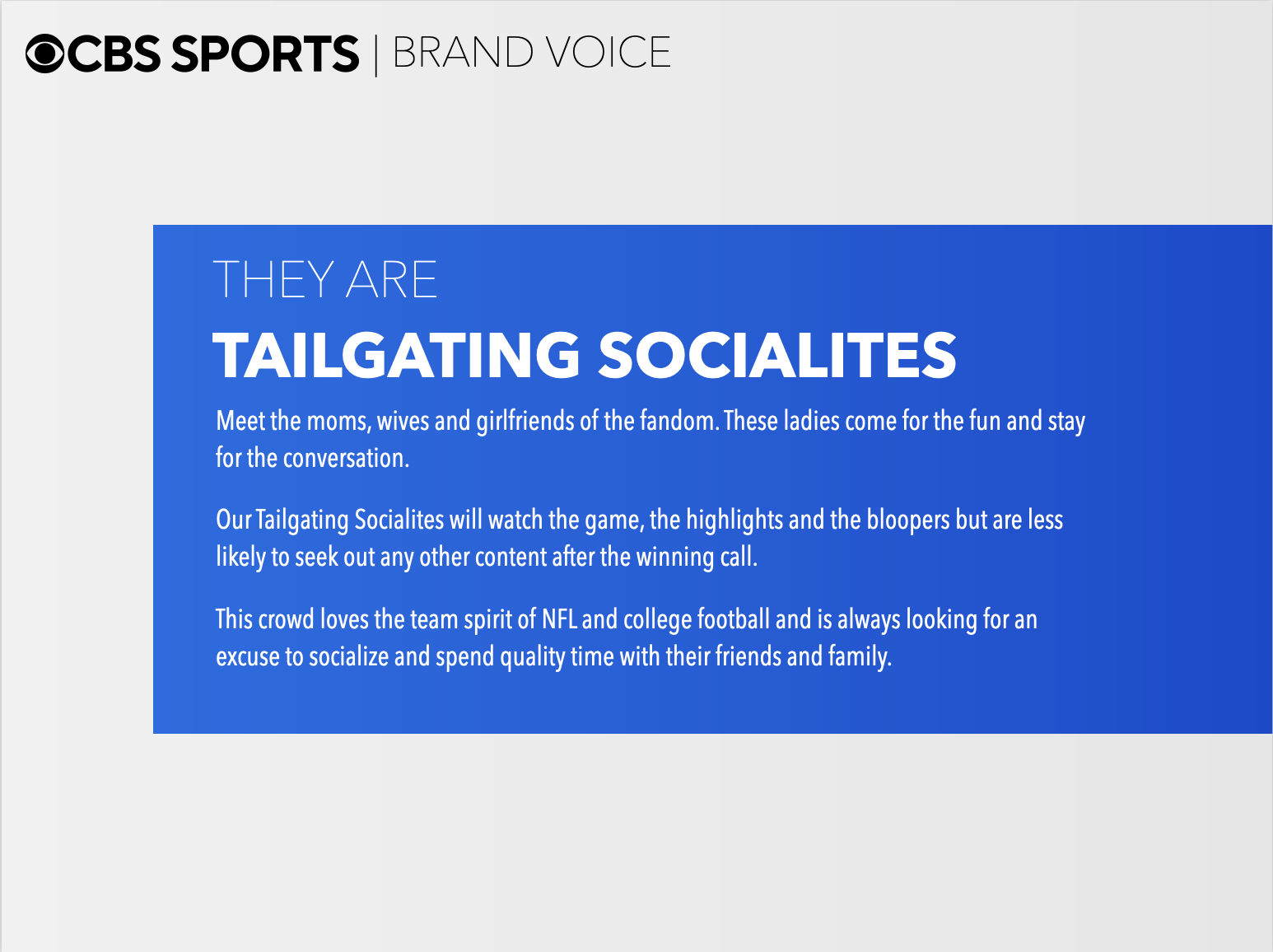 CBS SPORTS | BRAND VOICE

THEY ARE
TAILGATING SOCIALITES

Meet the moms, wives and girlfriends of the fandom. These ladies come for the fun and stay for the conversation.

Our Tailgating Socialites will watch the game, the highlights and the bloopers but are less likely to seek out any other content after the winning call.

This crowd loves the team spirit of NFL and college football and is always looking for an excuse to socialize and spend quality time with their friends and family.